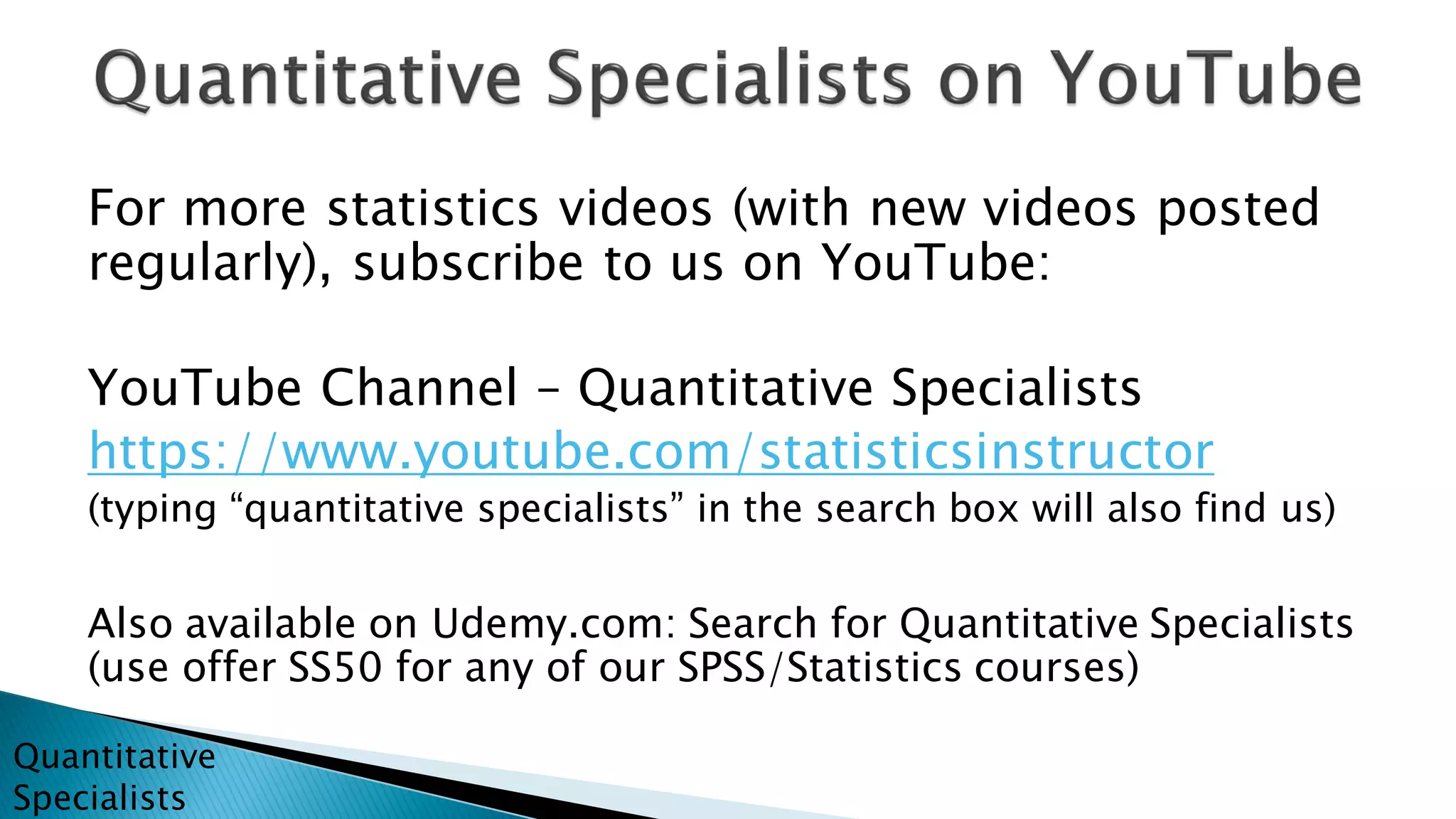 Quantitative Specialists on YouTube

For more statistics videos (with new videos posted regularly), subscribe to us on YouTube:

YouTube Channel – Quantitative Specialists
https://www.youtube.com/statisticsinstructor
(typing “quantitative specialists” in the search box will also find us)

Also available on Udemy.com: Search for Quantitative Specialists (use offer SS50 for any of our SPSS/Statistics courses)

Quantitative Specialists